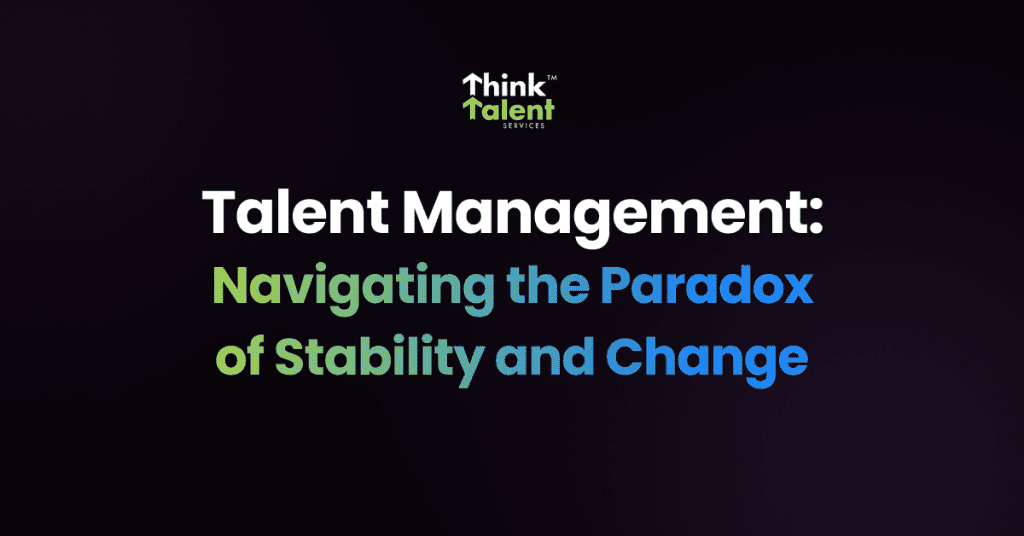 Think™
Talent
SERVICES

Talent Management:
Navigating the Paradox of Stability and Change